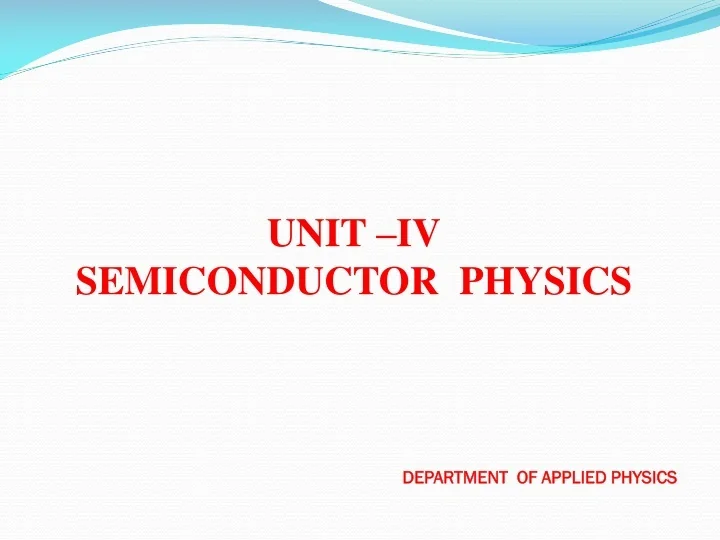 UNIT –IV
SEMICONDUCTOR PHYSICS

DEPARTMENT OF APPLIED PHYSICS